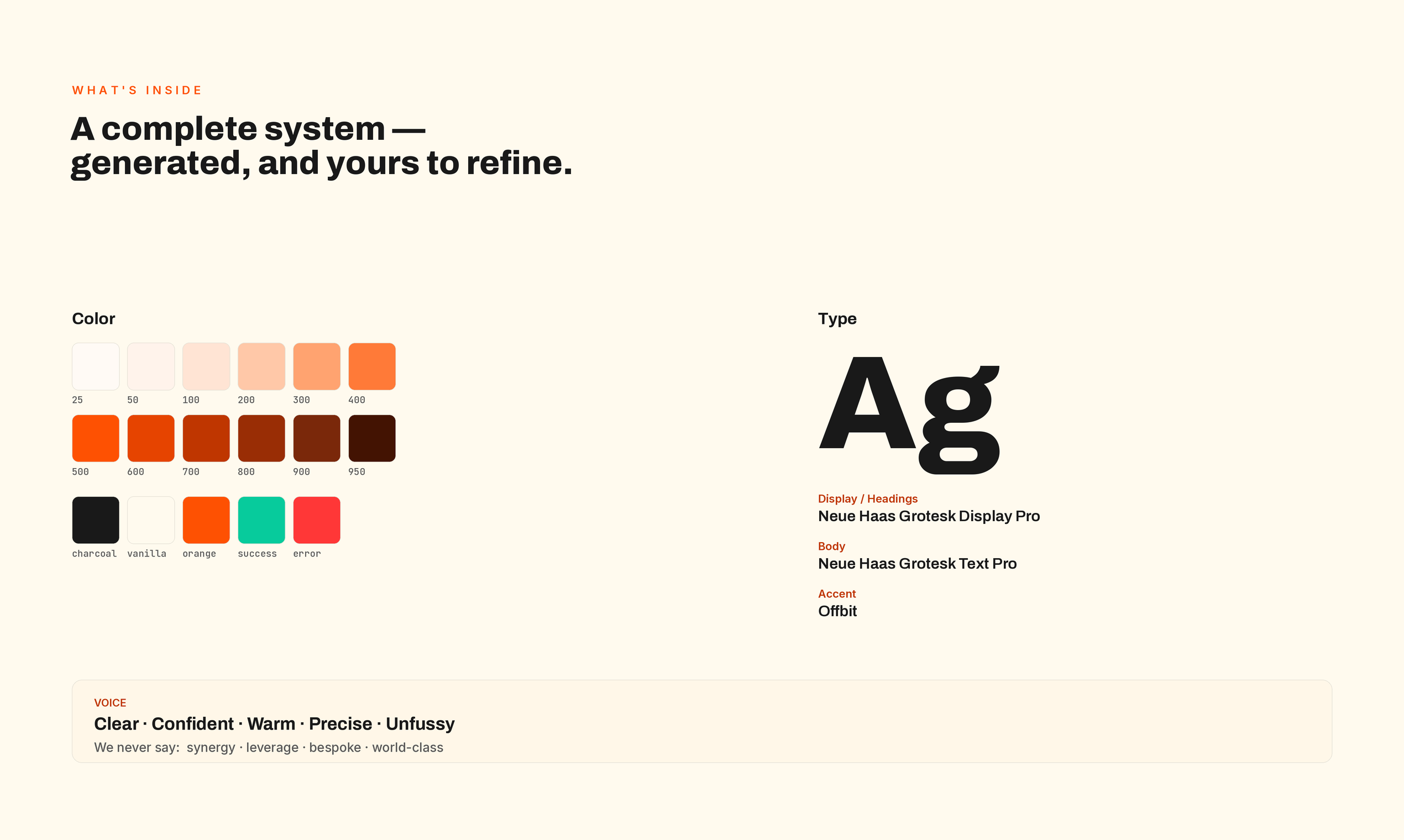 WHAT'S INSIDE

A complete system — generated, and yours to refine.

Color

25 50 100 200 300 400

500 600 700 800 900 950

charcoal vanilla orange success error

Type

Ag

Display / Headings
Neue Haas Grotesk Display Pro

Body
Neue Haas Grotesk Text Pro

Accent
Offbit

VOICE
Clear · Confident · Warm · Precise · Unfussy
We never say: synergy · leverage · bespoke · world-class